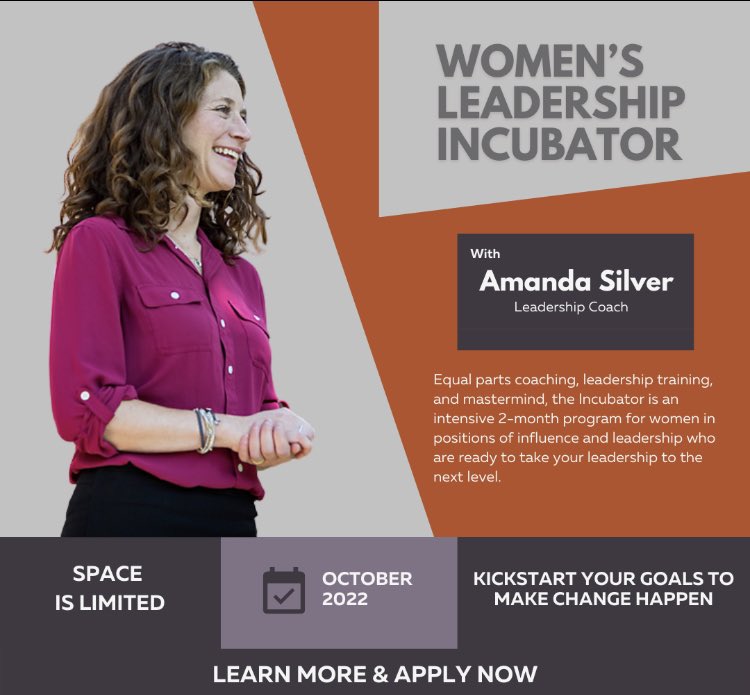 WOMEN'S LEADERSHIP INCUBATOR

With
Amanda Silver
Leadership Coach

Equal parts coaching, leadership training, and mastermind, the Incubator is an intensive 2-month program for women in positions of influence and leadership who are ready to take your leadership to the next level.

SPACE IS LIMITED

OCTOBER 2022

KICKSTART YOUR GOALS TO MAKE CHANGE HAPPEN

LEARN MORE & APPLY NOW